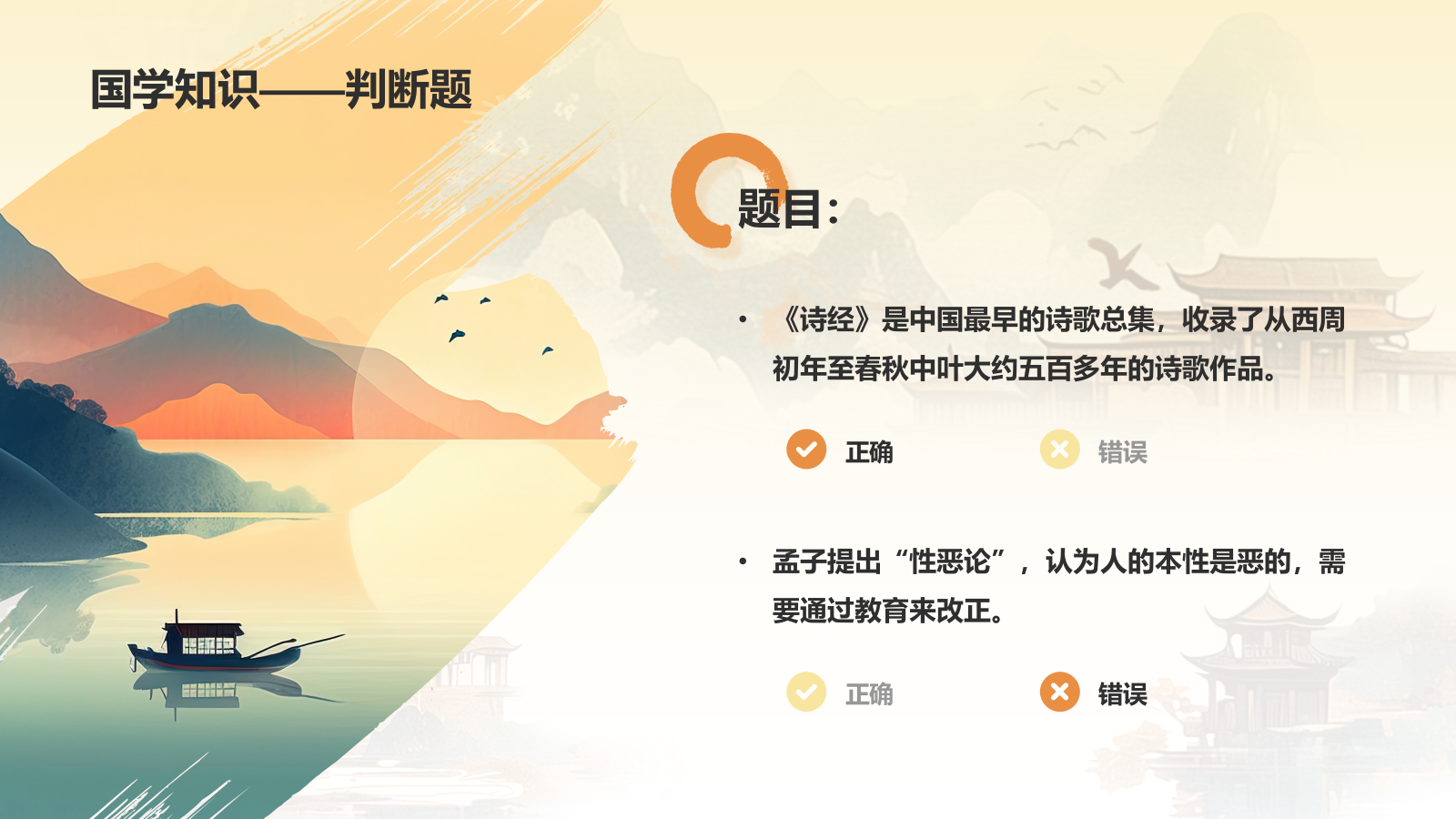 国学知识——判断题

题目：

• 《诗经》是中国最早的诗歌总集，收录了从西周初年至春秋中叶大约五百多年的诗歌作品。

正确 错误

• 孟子提出“性恶论”，认为人的本性是恶的，需要通过教育来改正。

正确 错误